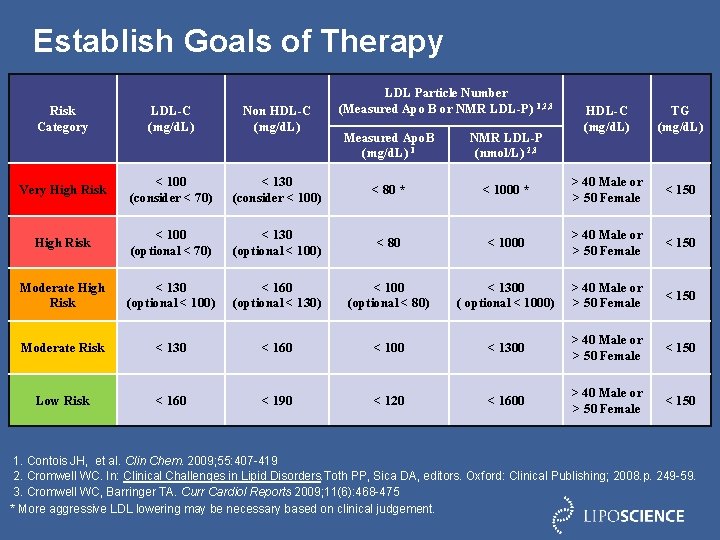 Establish Goals of Therapy

| Risk Category | LDL-C (mg/dL) | Non HDL-C (mg/dL) | LDL Particle Number (Measured Apo B or NMR LDL-P) $^{1,2,3}$ Measured ApoB (mg/dL) $^{1}$ | LDL Particle Number (Measured Apo B or NMR LDL-P) $^{1,2,3}$ NMR LDL-P (nmol/L) $^{2,3}$ | HDL-C (mg/dL) | TG (mg/dL) |
|---|---|---|---|---|---|---|
| Very High Risk | < 100 (consider < 70) | < 130 (consider < 100) | < 80 * | < 1000 * | > 40 Male or > 50 Female | < 150 |
| High Risk | < 100 (optional < 70) | < 130 (optional < 100) | < 80 | < 1000 | > 40 Male or > 50 Female | < 150 |
| Moderate High Risk | < 130 (optional < 100) | < 160 (optional < 130) | < 100 (optional < 80) | < 1300 ( optional < 1000) | > 40 Male or > 50 Female | < 150 |
| Moderate Risk | < 130 | < 160 | < 100 | < 1300 | > 40 Male or > 50 Female | < 150 |
| Low Risk | < 160 | < 190 | < 120 | < 1600 | > 40 Male or > 50 Female | < 150 |

1. Contois JH, et al. Clin Chem. 2009;55:407-419
2. Cromwell WC. In: Clinical Challenges in Lipid Disorders.Toth PP, Sica DA, editors. Oxford: Clinical Publishing; 2008.p. 249-59.
3. Cromwell WC, Barringer TA. Curr Cardiol Reports 2009;11(6):468-475
* More aggressive LDL lowering may be necessary based on clinical judgement.

LIPOSCIENCE